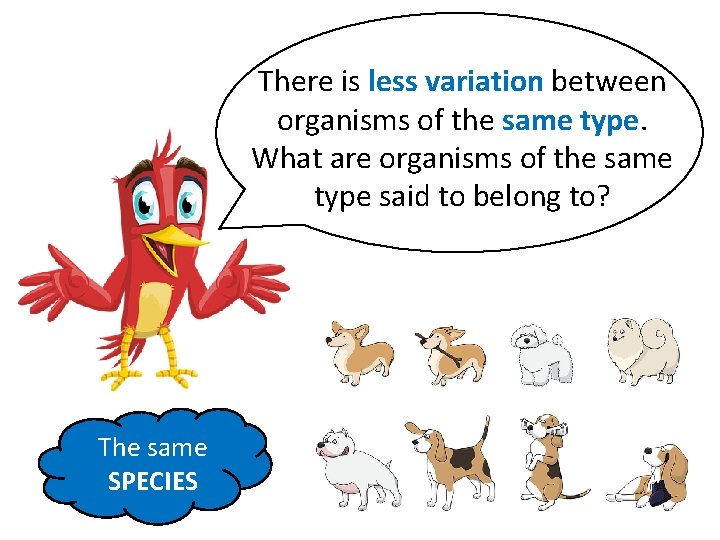 There is less variation between organisms of the same type. What are organisms of the same type said to belong to?

The same SPECIES